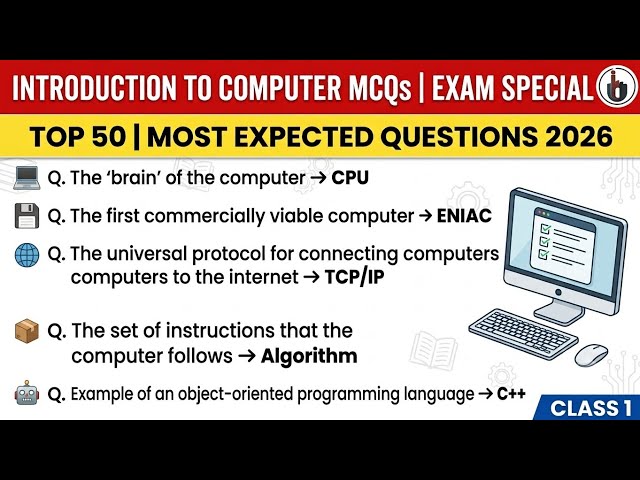 INTRODUCTION TO COMPUTER MCQs | EXAM SPECIAL

TOP 50 | MOST EXPECTED QUESTIONS 2026

Q. The 'brain' of the computer → CPU

Q. The first commercially viable computer → ENIAC

Q. The universal protocol for connecting computers computers to the internet → TCP/IP

Q. The set of instructions that the computer follows → Algorithm

Q. Example of an object-oriented programming language → C++

CLASS 1